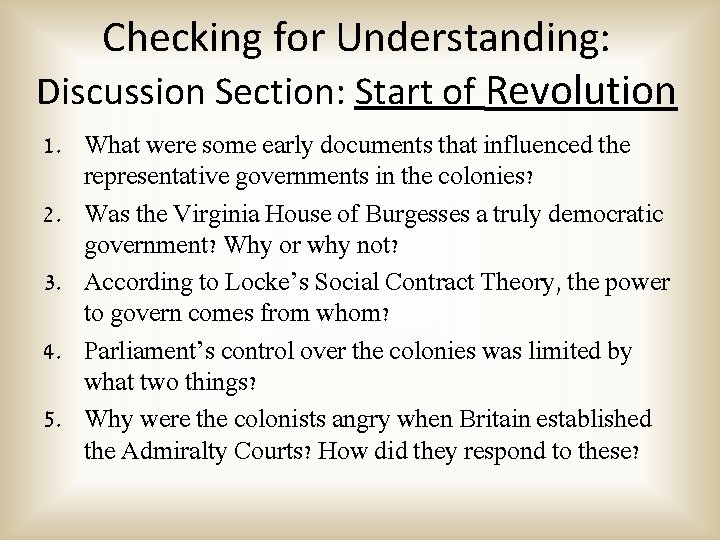 Checking for Understanding:
Discussion Section: Start of Revolution

1. What were some early documents that influenced the representative governments in the colonies?
2. Was the Virginia House of Burgesses a truly democratic government? Why or why not?
3. According to Locke's Social Contract Theory, the power to govern comes from whom?
4. Parliament's control over the colonies was limited by what two things?
5. Why were the colonists angry when Britain established the Admiralty Courts? How did they respond to these?